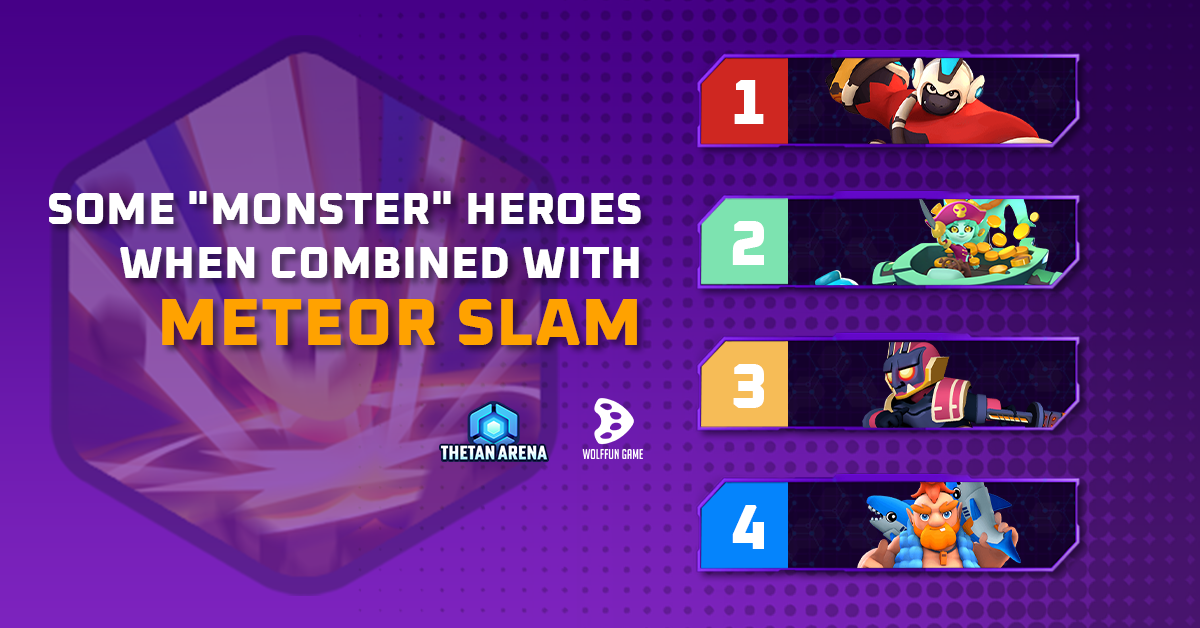 SOME "MONSTER" HEROES WHEN COMBINED WITH METEOR SLAM

THETAN ARENA

WOLFFUN GAME

1

2

3

4